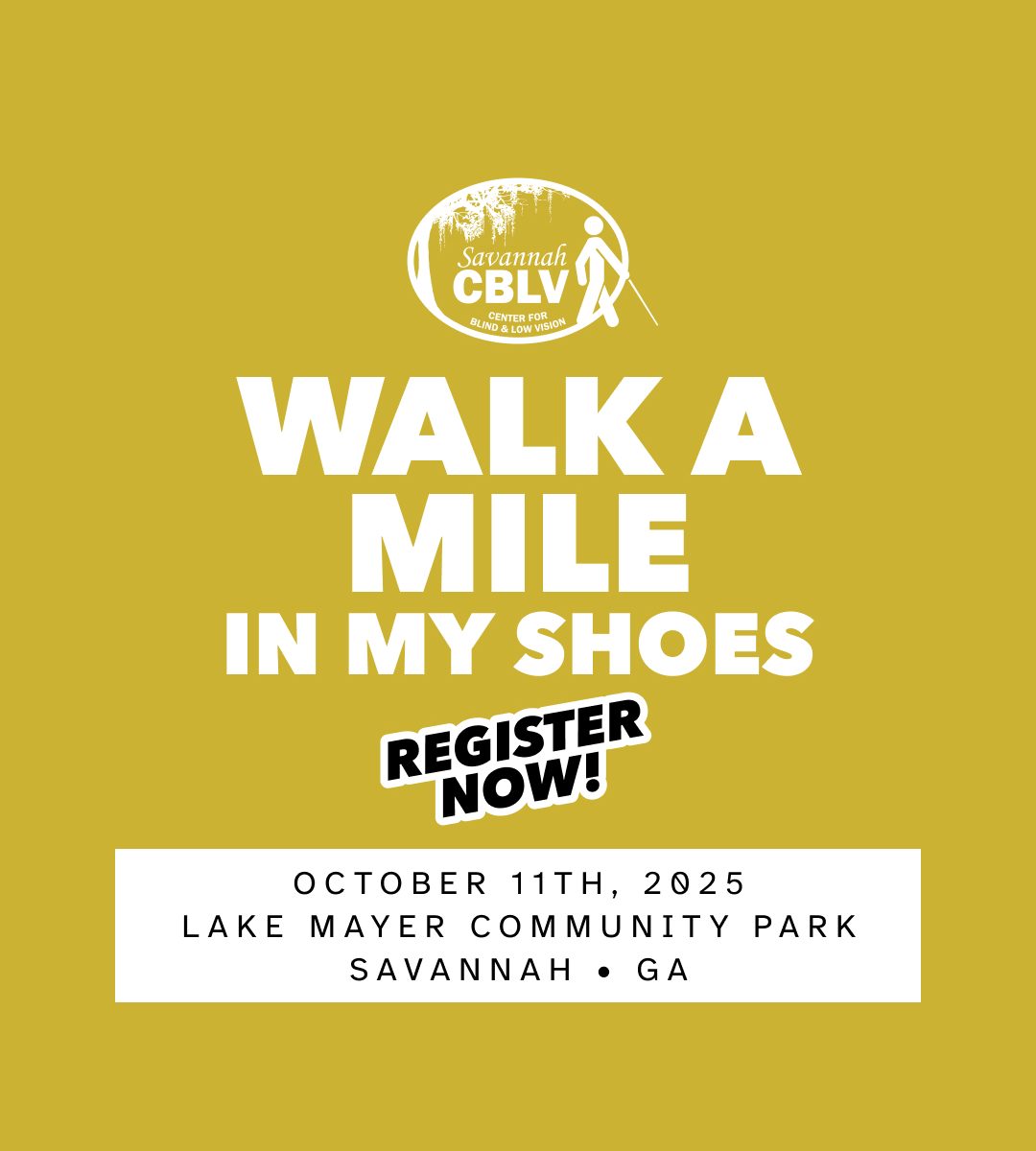 Savannah
CBLV
CENTER FOR
BLIND & LOW VISION

WALK A
MILE
IN MY SHOES

REGISTER
NOW!

OCTOBER 11TH, 2025
LAKE MAYER COMMUNITY PARK
SAVANNAH • GA